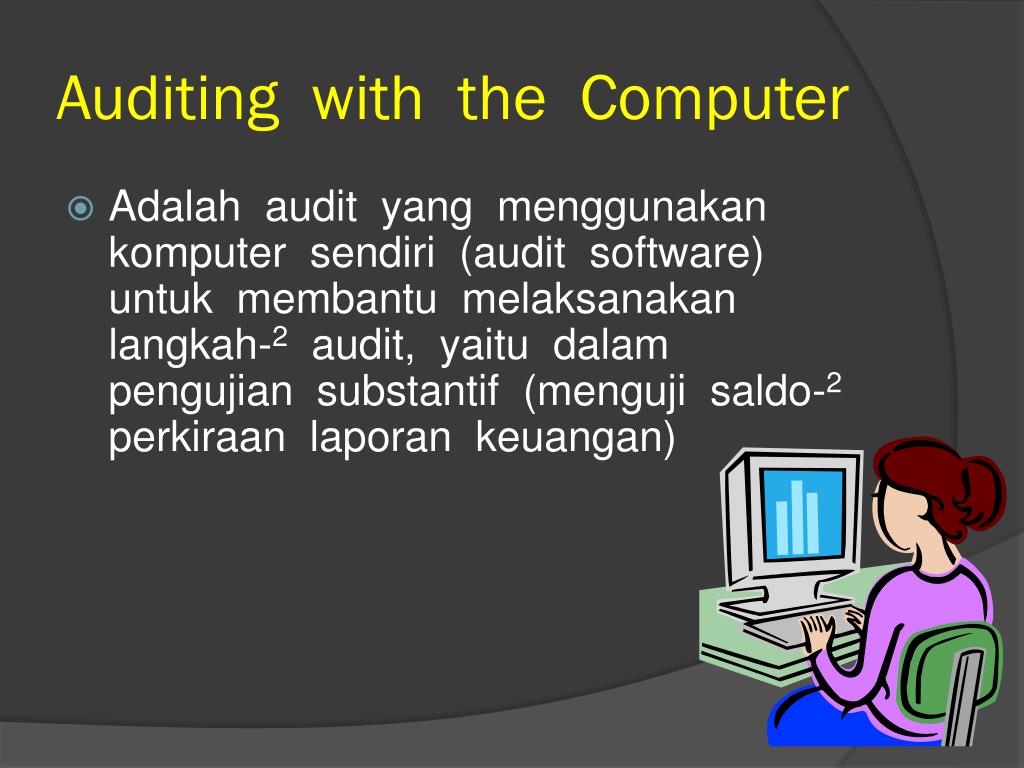 Auditing with the Computer

Adalah audit yang menggunakan komputer sendiri (audit software) untuk membantu melaksanakan langkah-$^2$ audit, yaitu dalam pengujian substantif (menguji saldo-$^2$ perkiraan laporan keuangan)